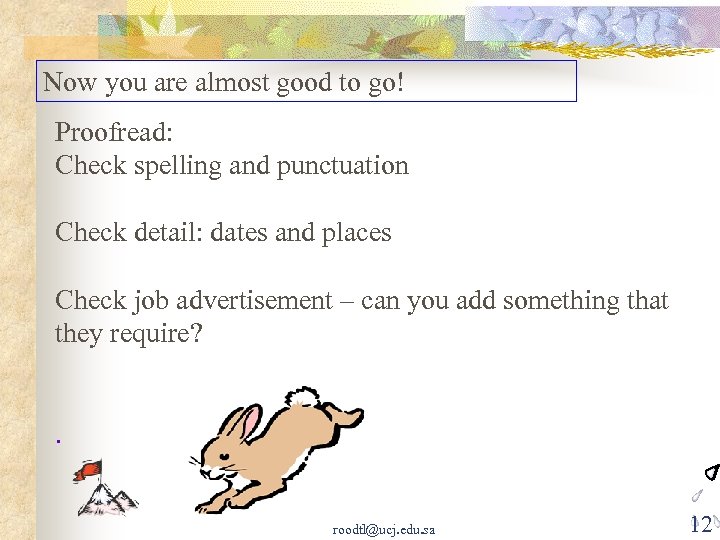 Now you are almost good to go!

Proofread:
Check spelling and punctuation

Check detail: dates and places

Check job advertisement – can you add something that they require?

.

roodtl@ucj.edu.sa

12